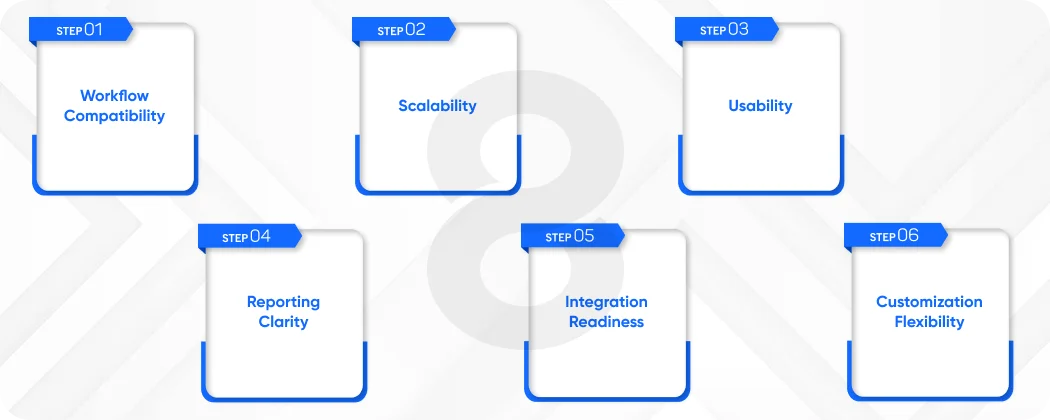 STEP 01
Workflow Compatibility

STEP 02
Scalability

STEP 03
Usability

STEP 04
Reporting Clarity

STEP 05
Integration Readiness

STEP 06
Customization Flexibility